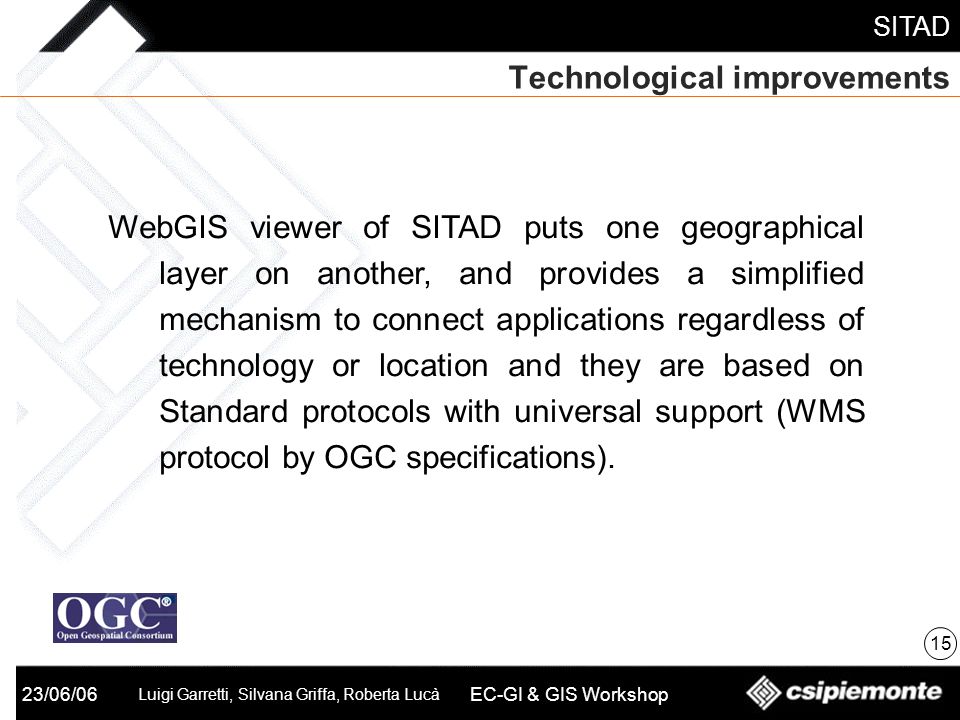 SITAD

Technological improvements

WebGIS viewer of SITAD puts one geographical layer on another, and provides a simplified mechanism to connect applications regardless of technology or location and they are based on Standard protocols with universal support (WMS protocol by OGC specifications).

OGC®
Open Geospatial Consortium

15

23/06/06 Luigi Garretti, Silvana Griffa, Roberta Lucà EC-GI & GIS Workshop csipiemonte